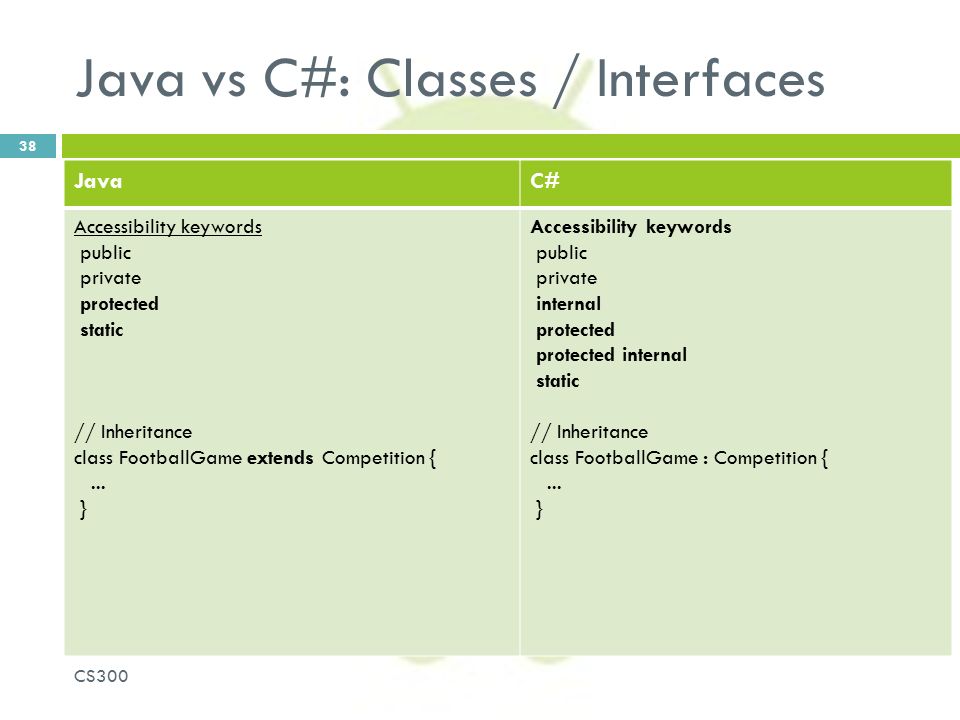 Java vs C#: Classes / Interfaces

38

| Java | C# |
|---|---|
| Accessibility keywords<br>public<br>private<br>protected<br>static<br><br>// Inheritance<br>class FootballGame extends Competition {<br>...<br>} | Accessibility keywords<br>public<br>private<br>internal<br>protected<br>protected internal<br>static<br><br>// Inheritance<br>class FootballGame : Competition {<br>...<br>} |

CS300